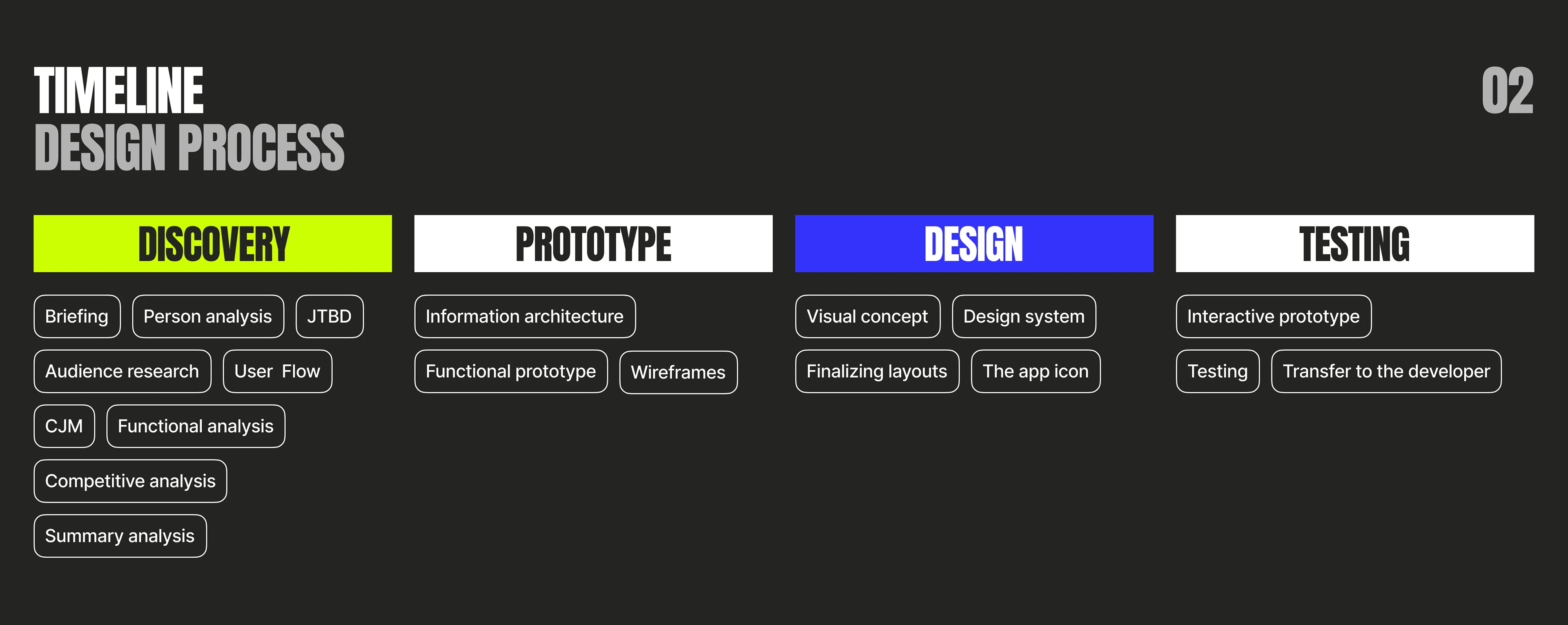 TIMELINE
DESIGN PROCESS

02

DISCOVERY

Briefing
Person analysis
JTBD
Audience research
User  Flow
CJM
Functional analysis
Competitive analysis
Summary analysis

PROTOTYPE

Information architecture
Functional prototype
Wireframes

DESIGN

Visual concept
Design system
Finalizing layouts
The app icon

TESTING

Interactive prototype
Testing
Transfer to the developer